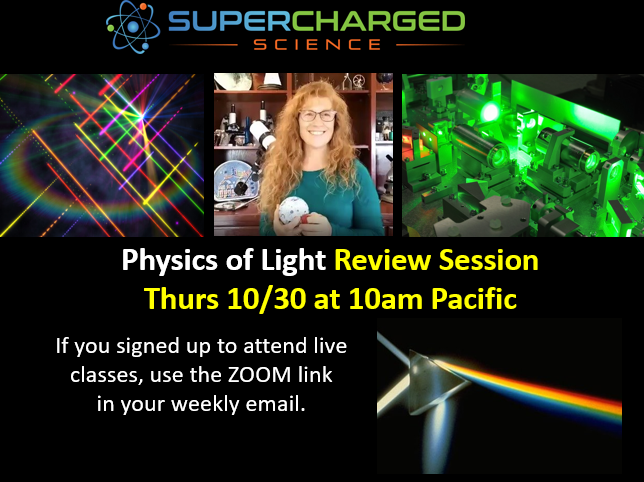 SUPERCHARGED
SCIENCE

Physics of Light Review Session
Thurs 10/30 at 10am Pacific

If you signed up to attend live classes, use the ZOOM link in your weekly email.